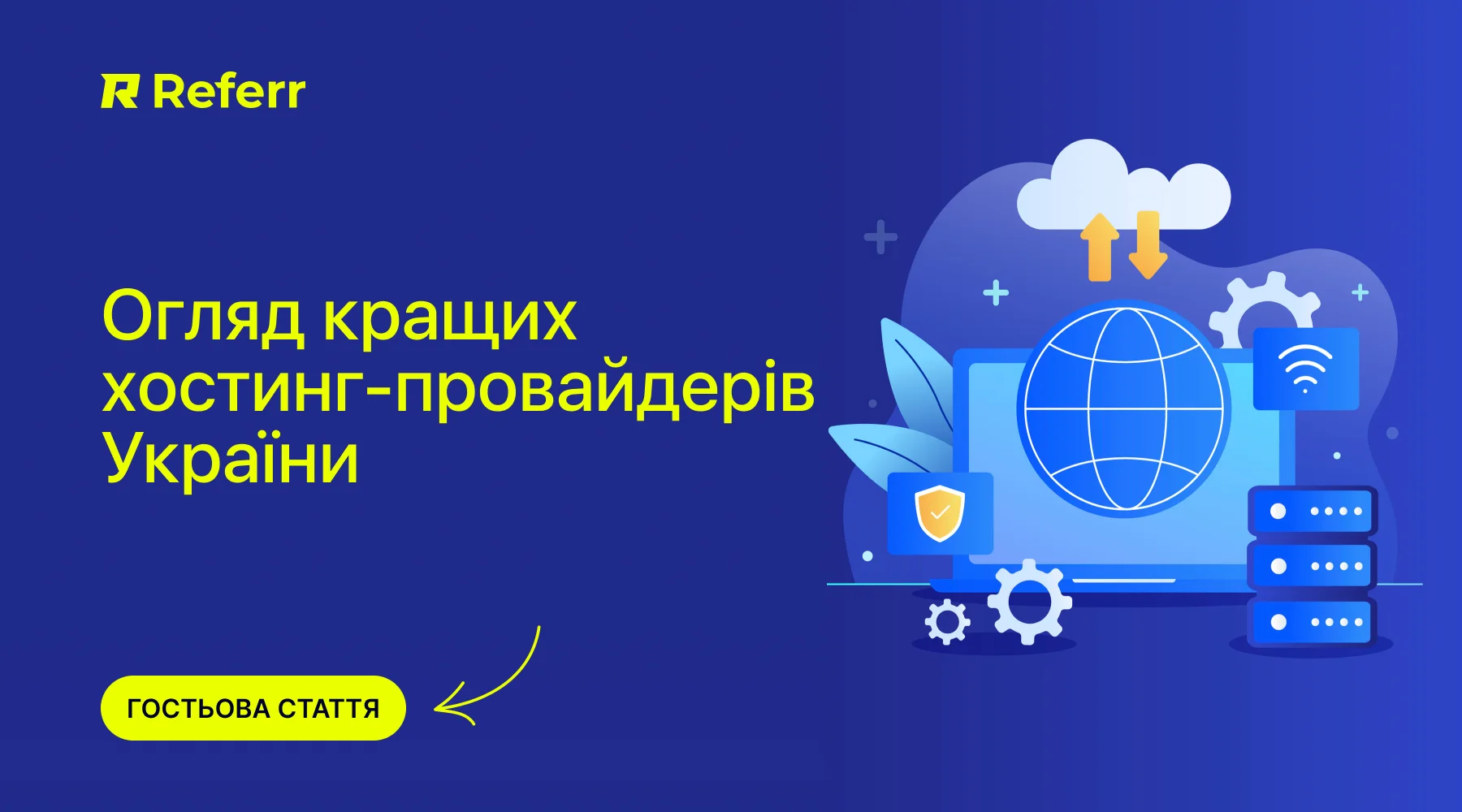 Referr

Огляд кращих хостинг-провайдерів України

ГОСТЬОВА СТАТТЯ